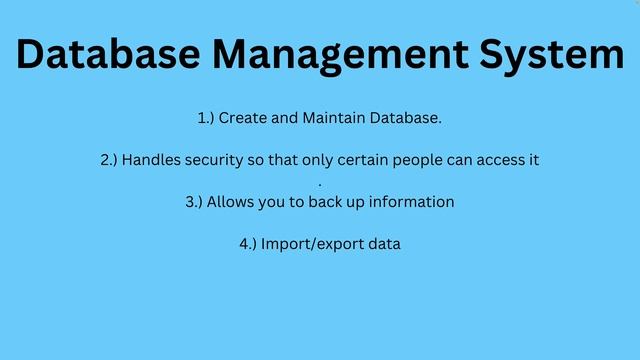 Database Management System

1.) Create and Maintain Database.

2.) Handles security so that only certain people can access it
.

3.) Allows you to back up information

4.) Import/export data